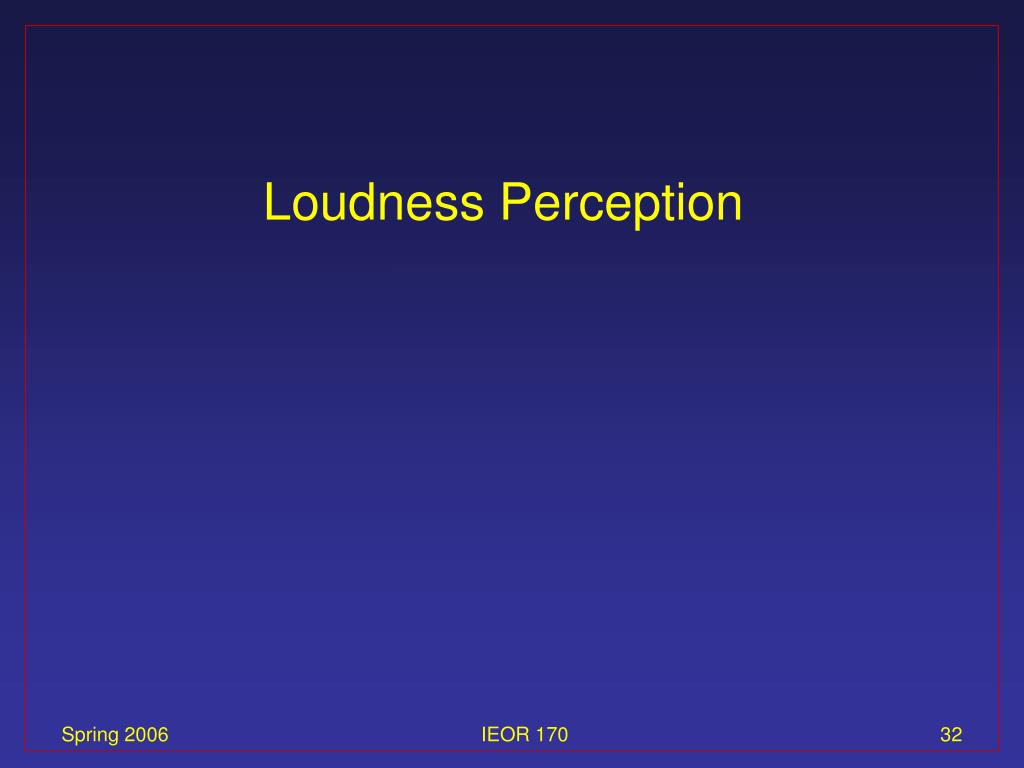 Loudness Perception

Spring 2006

IEOR 170

32